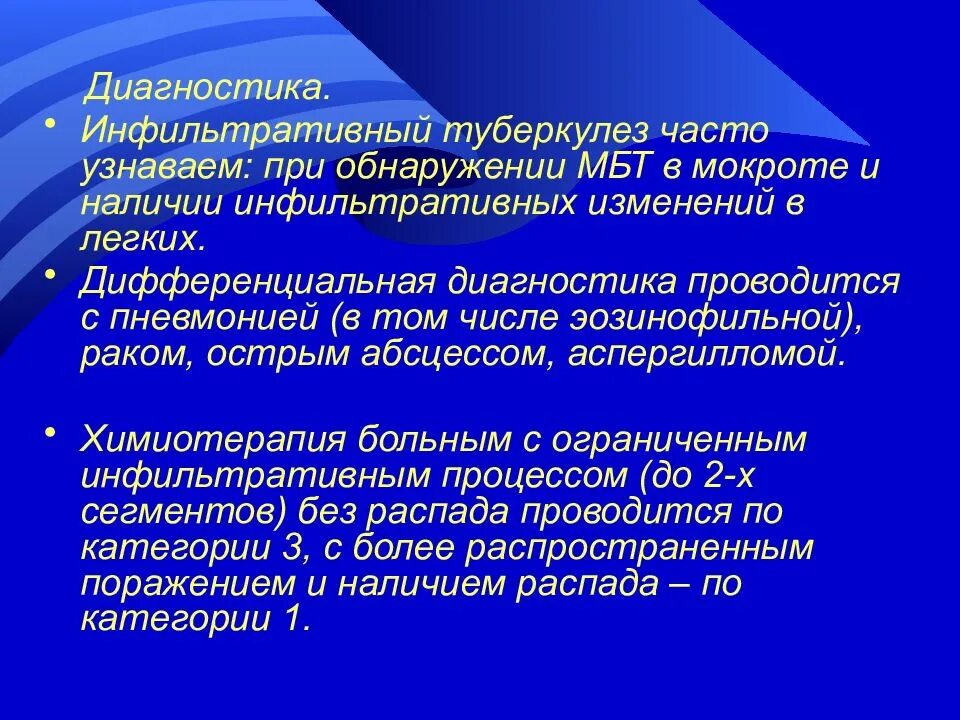 Диагностика.

• Инфильтративный туберкулез часто узнаваем: при обнаружении МБТ в мокроте и наличии инфильтративных изменений в легких.

• Дифференциальная диагностика проводится с пневмонией (в том числе эозинофильной), раком, острым абсцессом, аспергилломой.

• Химиотерапия больным с ограниченным инфильтративным процессом (до 2-х сегментов) без распада проводится по категории 3, с более распространенным поражением и наличием распада – по категории 1.